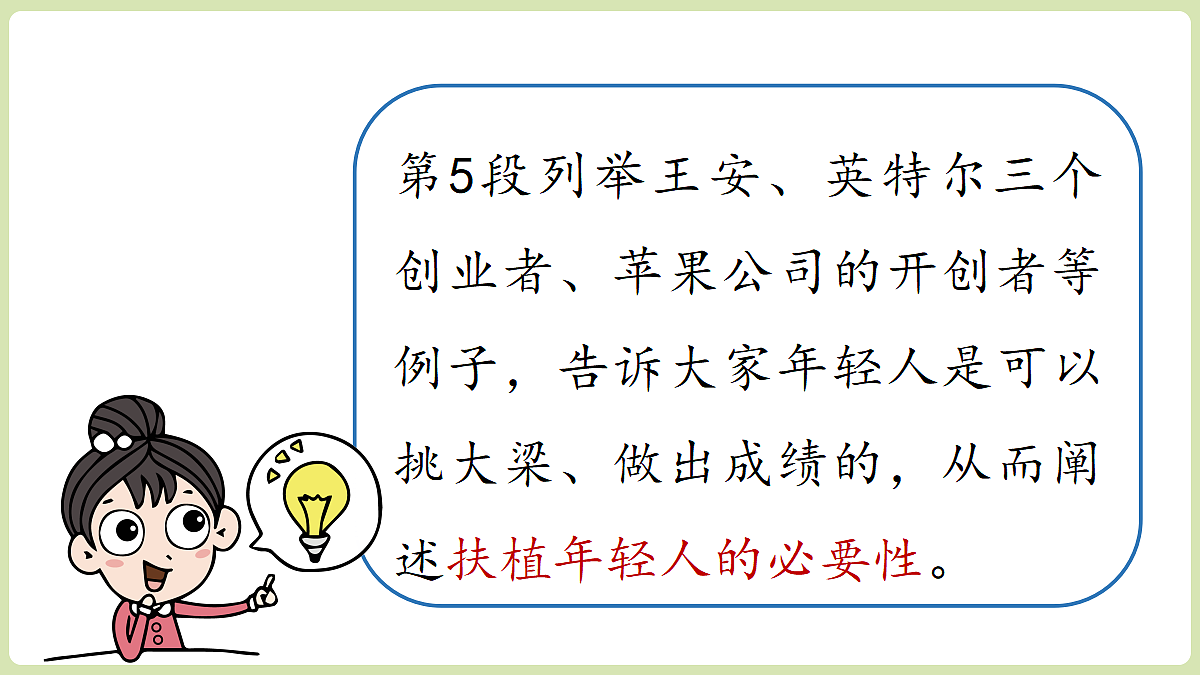 第5段列举王安、英特尔三个创业者、苹果公司的开创者等例子，告诉大家年轻人是可以挑大梁、做出成绩的，从而阐述扶植年轻人的必要性。